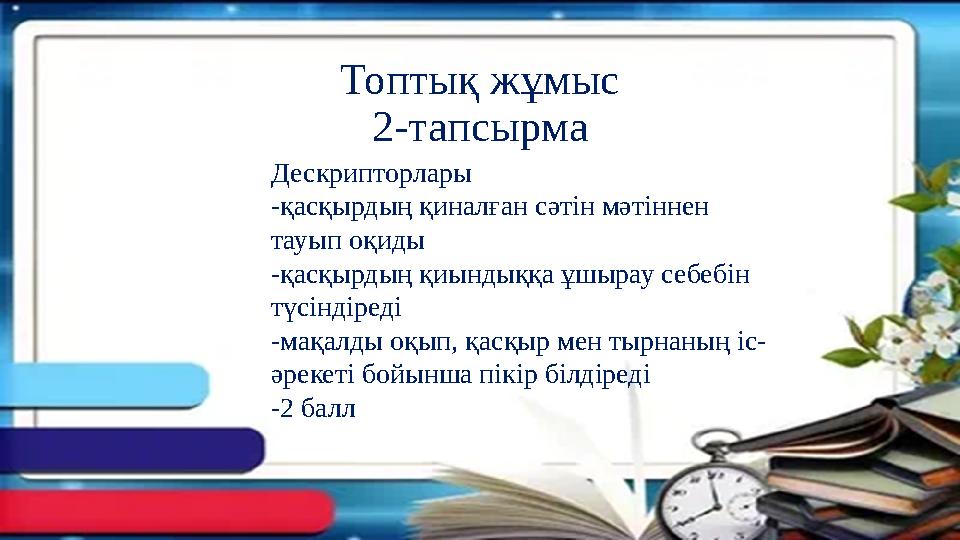 Топтық жұмыс
2-тапсырма

Дескрипторлары
-қасқырдың қиналған сәтін мәтіннен тауып оқиды
-қасқырдың қиындыққа ұшырау себебін түсіндіреді
-мақалды оқып, қасқыр мен тырнаның іс-әрекеті бойынша пікір білдіреді
-2 балл